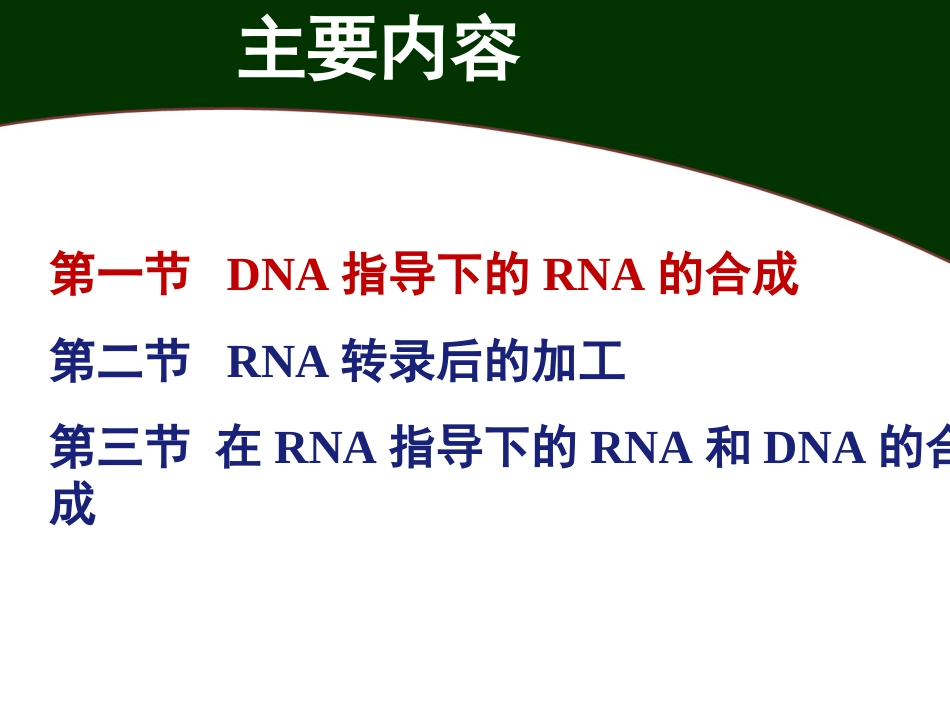 主要内容

第一节 DNA 指导下的 RNA 的合成

第二节 RNA 转录后的加工

第三节 在 RNA 指导下的 RNA 和 DNA 的合成